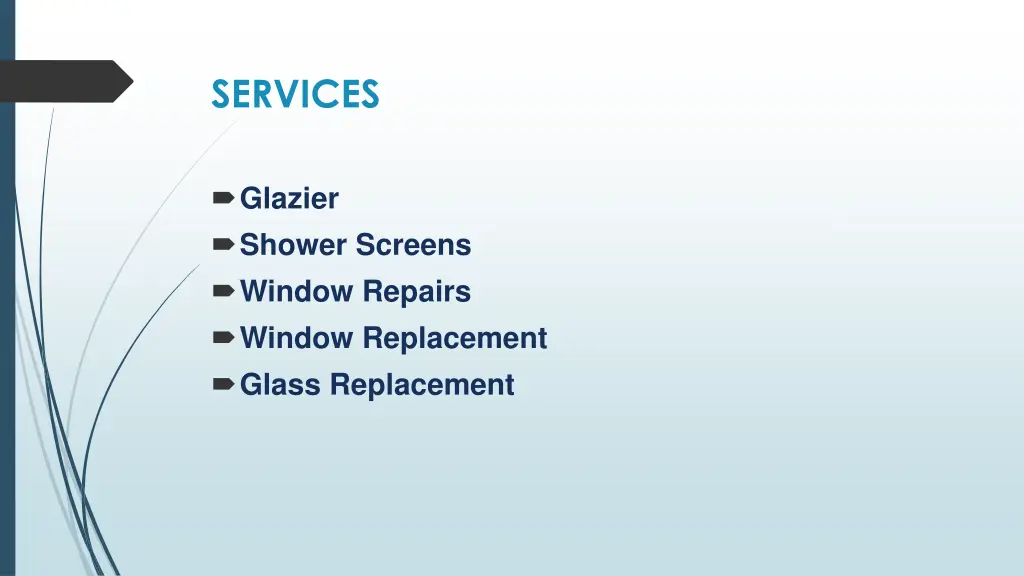 SERVICES

Glazier
Shower Screens
Window Repairs
Window Replacement
Glass Replacement